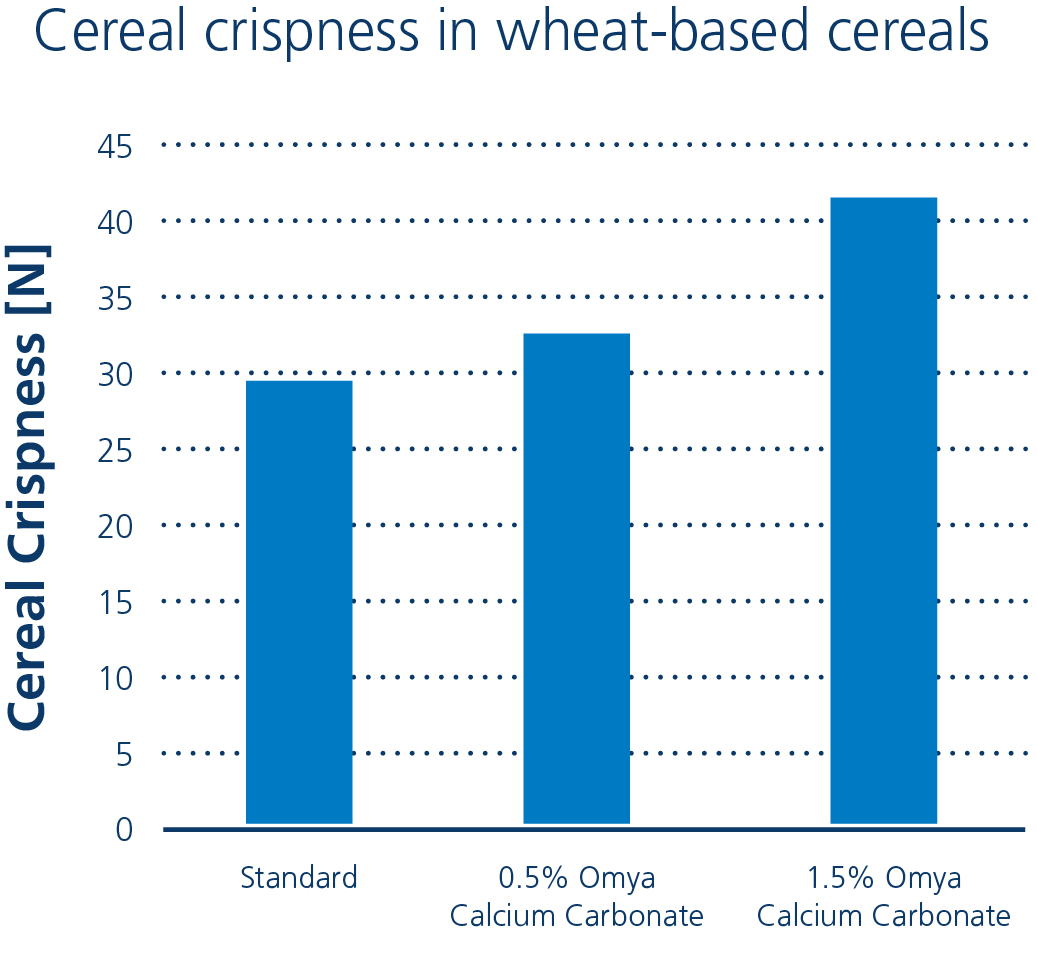 Cereal crispness in wheat-based cereals

Cereal Crispness [N]

45
40
35
30
25
20
15
10
5
0

Standard

0.5% Omya Calcium Carbonate

1.5% Omya Calcium Carbonate